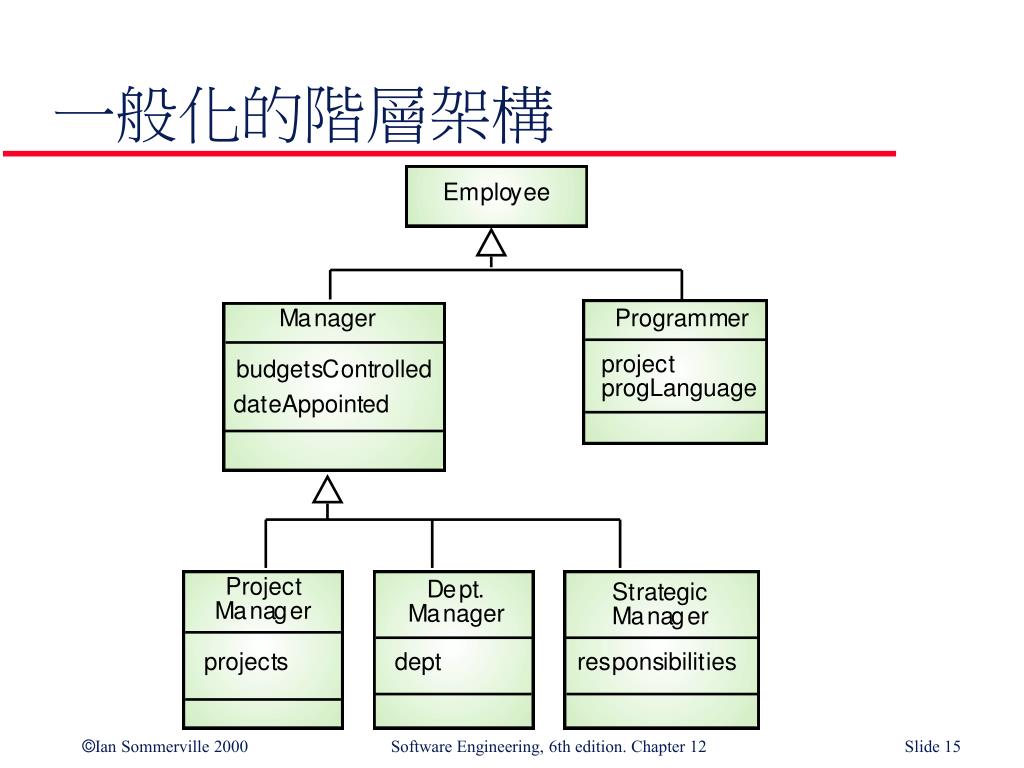 一般化的階層架構

Employee

Manager

budgetsControlled
dateAppointed

Programmer

project
progLanguage

Project Manager

projects

Dept. Manager

dept

Strategic Manager

responsibilities

©Ian Sommerville 2000

Software Engineering, 6th edition. Chapter 12

Slide 15